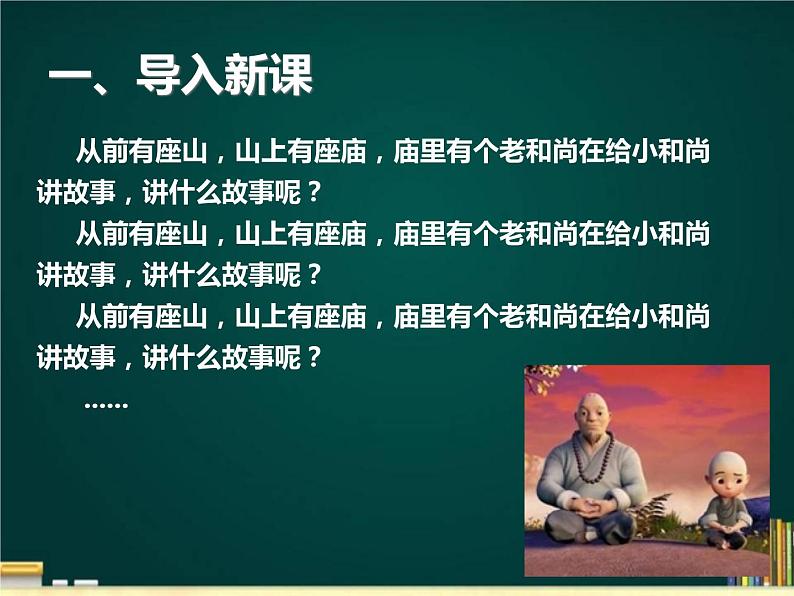 一、导入新课

从前有座山，山上有座庙，庙里有个老和尚在给小和尚讲故事，讲什么故事呢？

从前有座山，山上有座庙，庙里有个老和尚在给小和尚讲故事，讲什么故事呢？

从前有座山，山上有座庙，庙里有个老和尚在给小和尚讲故事，讲什么故事呢？

……